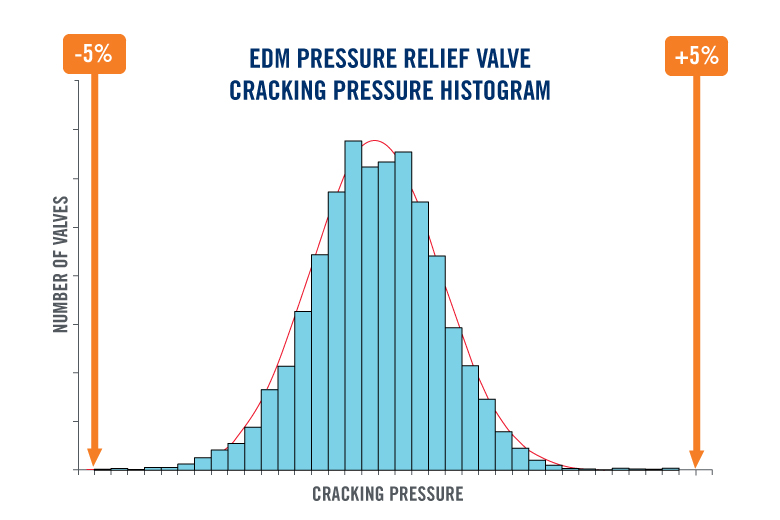 -5%

EDM PRESSURE RELIEF VALVE CRACKING PRESSURE HISTOGRAM

+5%

NUMBER OF VALVES

CRACKING PRESSURE